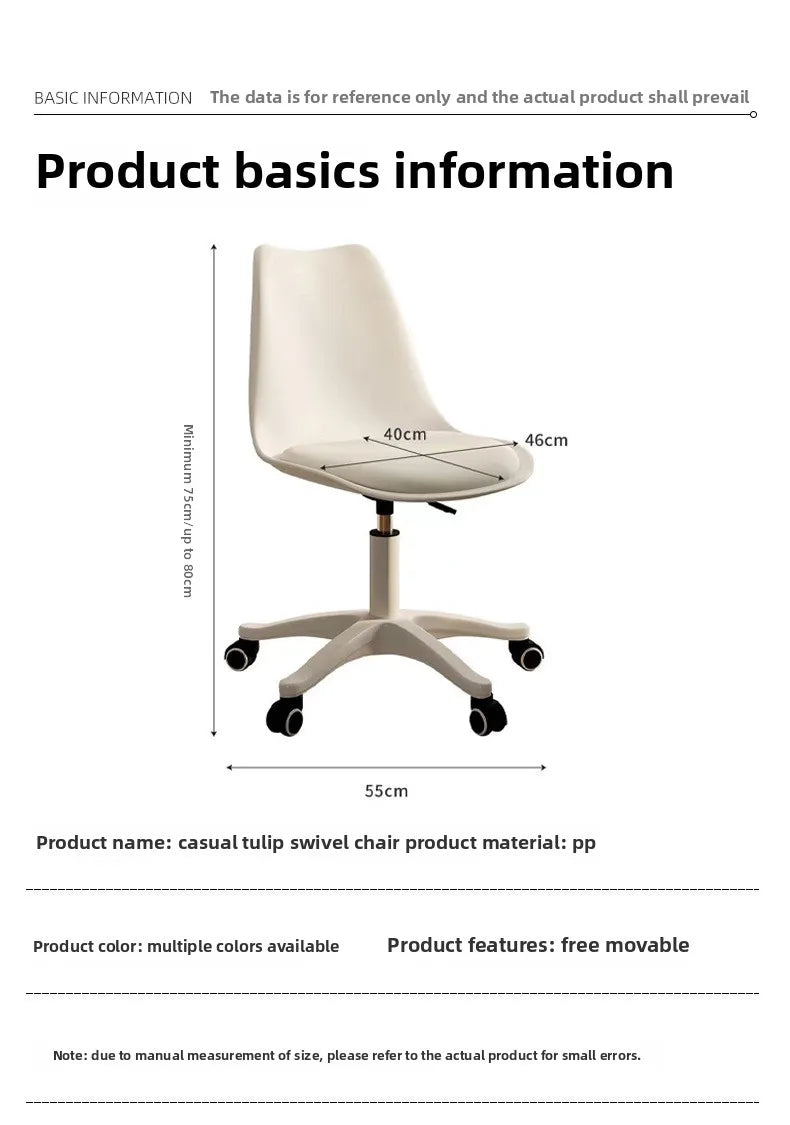 BASIC INFORMATION The data is for reference only and the actual product shall prevail

Product basics information

Minimum 75cm/up to 80cm

40cm

46cm

55cm

Product name: casual tulip swivel chair product material: pp

Product color: multiple colors available

Product features: free movable

Note: due to manual measurement of size, please refer to the actual product for small errors.